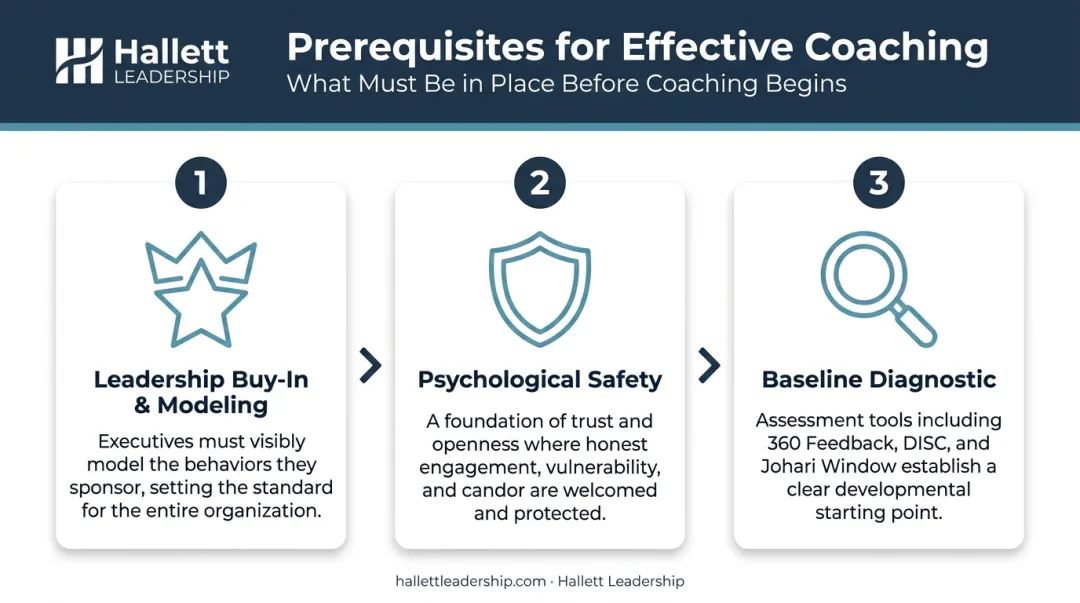 Hallett LEADERSHIP

Prerequisites for Effective Coaching
What Must Be in Place Before Coaching Begins

1
Leadership Buy-In & Modeling
Executives must visibly model the behaviors they sponsor, setting the standard for the entire organization.

2
Psychological Safety
A foundation of trust and openness where honest engagement, vulnerability, and candor are welcomed and protected.

3
Baseline Diagnostic
Assessment tools including 360 Feedback, DISC, and Johari Window establish a clear developmental starting point.

hallettleadership.com · Hallett Leadership